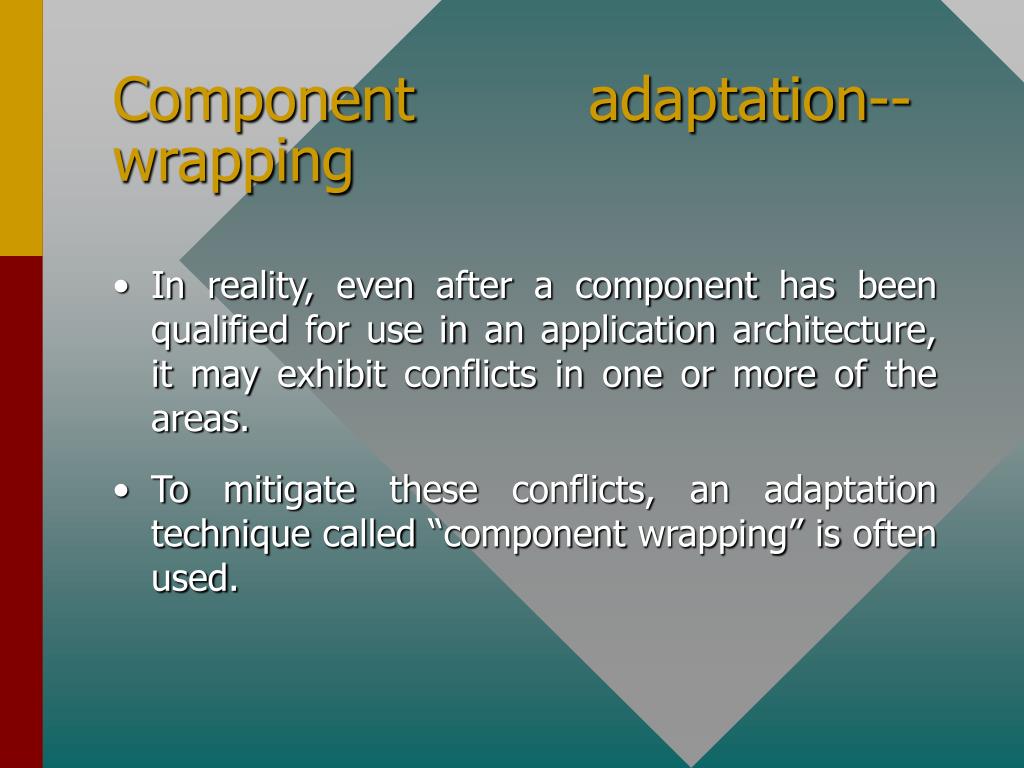 Component adaptation--wrapping

• In reality, even after a component has been qualified for use in an application architecture, it may exhibit conflicts in one or more of the areas.

• To mitigate these conflicts, an adaptation technique called “component wrapping” is often used.